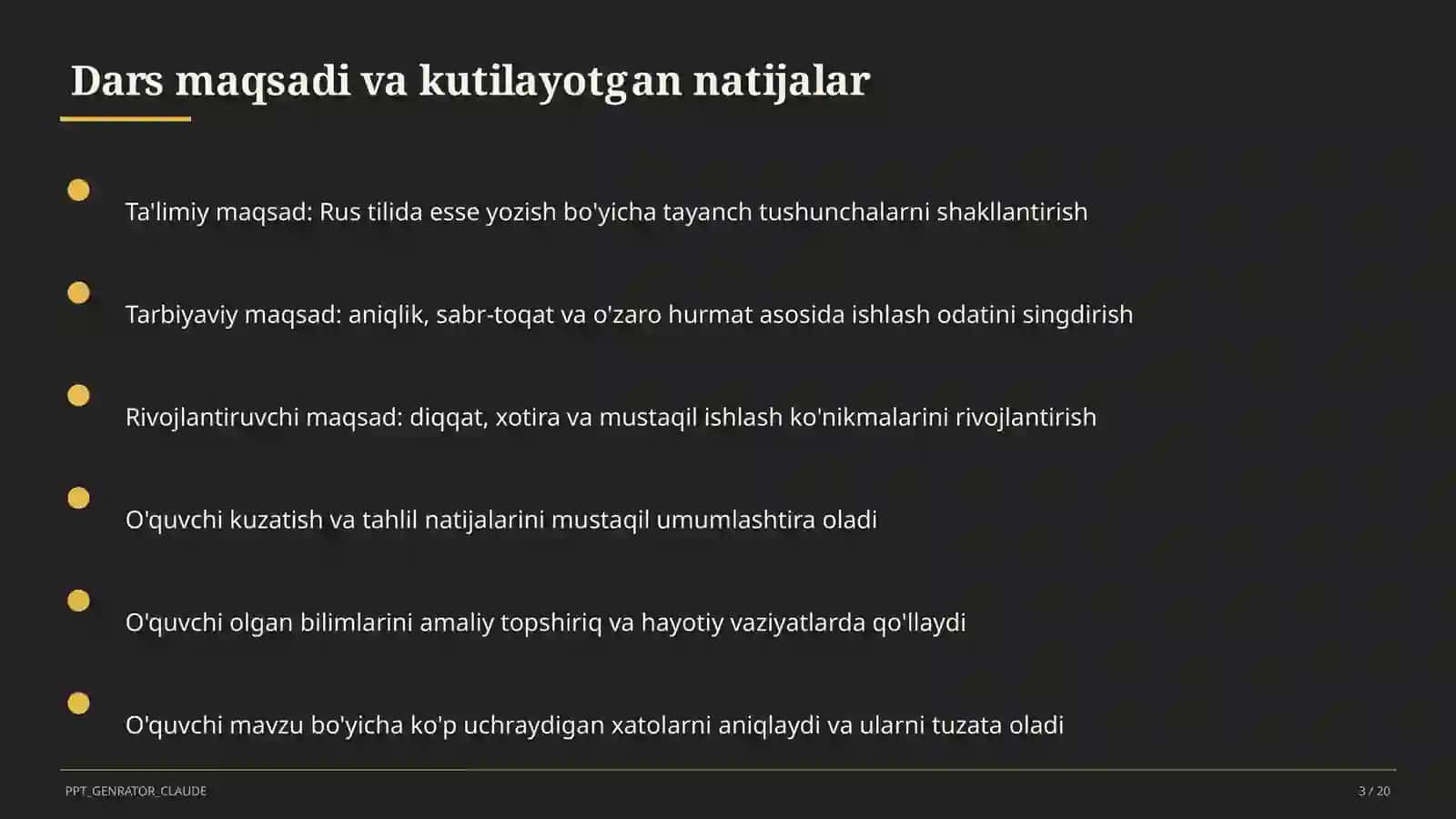 Dars maqsadi va kutilayotgan natijalar

Ta'limiy maqsad: Rus tilida esse yozish bo'yicha tayanch tushunchalarni shakllantirish

Tarbiyaviy maqsad: aniqlik, sabr-toqat va o'zaro hurmat asosida ishlash odatini singdirish

Rivojlantiruvchi maqsad: diqqat, xotira va mustaqil ishlash ko'nikmalarini rivojlantirish

O'quvchi kuzatish va tahlil natijalarini mustaqil umumlashtira oladi

O'quvchi olgan bilimlarini amaliy topshiriq va hayotiy vaziyatlarda qo'llaydi

O'quvchi mavzu bo'yicha ko'p uchraydigan xatolarni aniqlaydi va ularni tuzata oladi

PPT_GENRATOR_CLAUDE

3 / 20